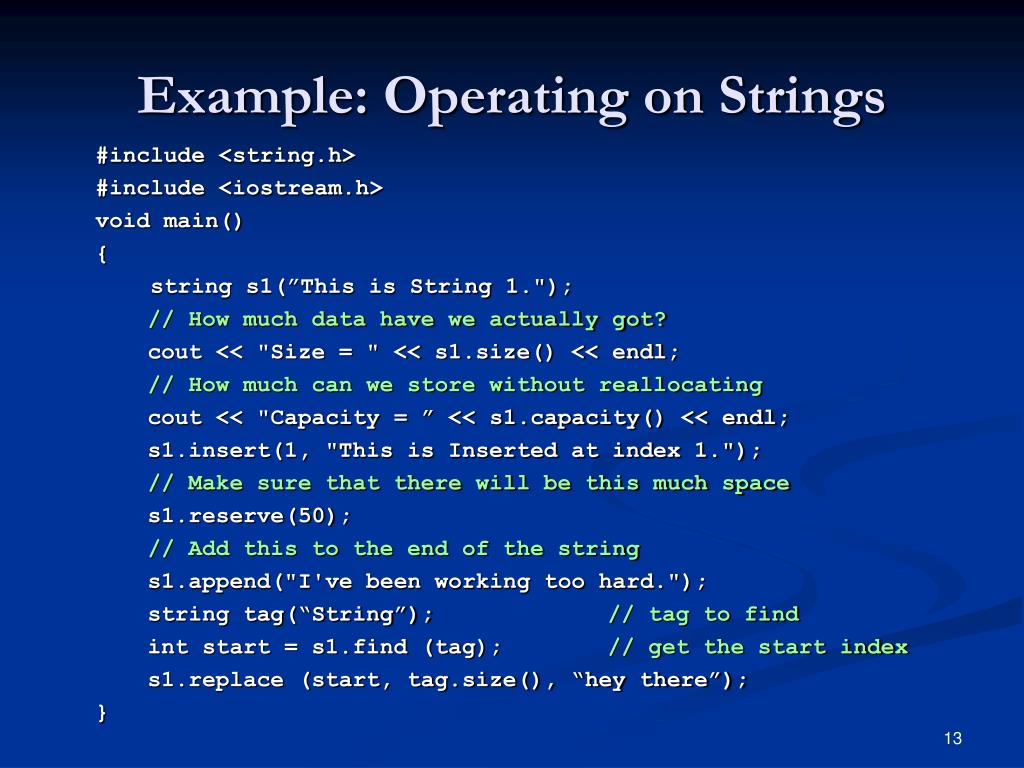 Example: Operating on Strings

#include <string.h>
#include <iostream.h>
void main()
{
string s1(”This is String 1.");
// How much data have we actually got?
cout << "Size = " << s1.size() << endl;
// How much can we store without reallocating
cout << "Capacity = ” << s1.capacity() << endl;
s1.insert(1, "This is Inserted at index 1.");
// Make sure that there will be this much space
s1.reserve(50);
// Add this to the end of the string
s1.append("I've been working too hard.");
string tag(“String”); // tag to find
int start = s1.find (tag); // get the start index
s1.replace (start, tag.size(), “hey there”);
}

13